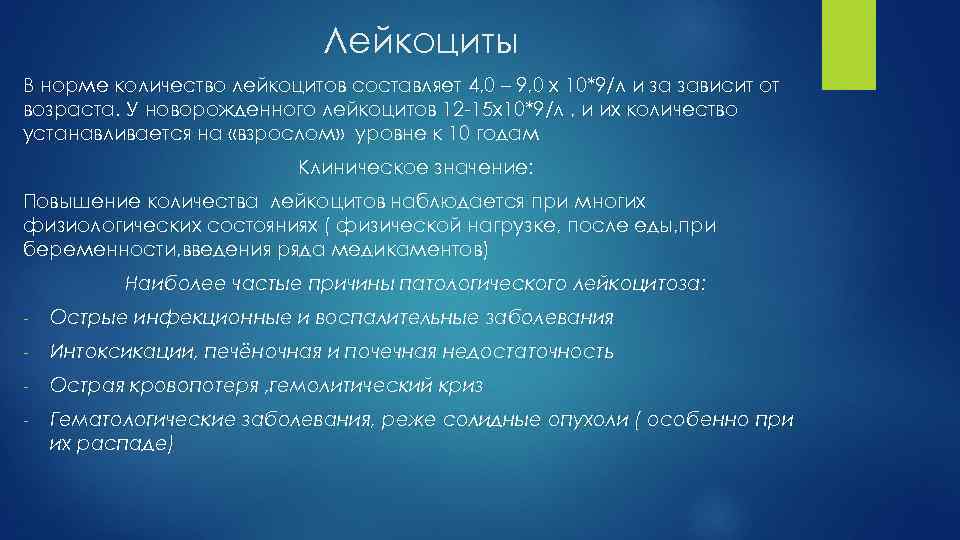 Лейкоциты

В норме количество лейкоцитов составляет 4,0 – 9,0 х 10*9/л и за зависит от возраста. У новорожденного лейкоцитов 12-15х10*9/л , и их количество устанавливается на «взрослом» уровне к 10 годам

Клиническое значение:

Повышение количества лейкоцитов наблюдается при многих физиологических состояниях ( физической нагрузке, после еды,при беременности,введения ряда медикаментов)

Наиболее частые причины патологического лейкоцитоза:

- Острые инфекционные и воспалительные заболевания
- Интоксикации, печёночная и почечная недостаточность
- Острая кровопотеря ,гемолитический криз
- Гематологические заболевания, реже солидные опухоли ( особенно при их распаде)